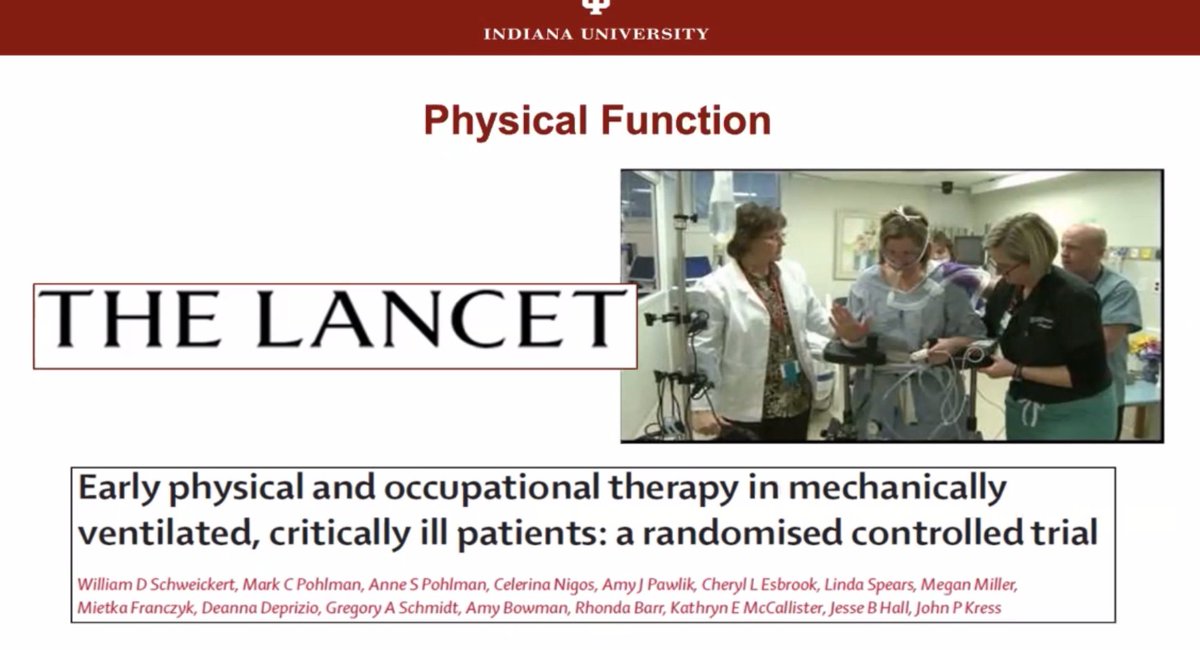 INDIANA UNIVERSITY

Physical Function

THE LANCET

Early physical and occupational therapy in mechanically ventilated, critically ill patients: a randomised controlled trial

William D Schweickert, Mark C Pohlman, Anne S Pohlman, Celerina Nigos, Amy J Pawlik, Cheryl L Esbrook, Linda Spears, Megan Miller, Mietka Franczyk, Deanna Deprizio, Gregory A Schmidt, Amy Bowman, Rhonda Barr, Kathryn E McCallister, Jesse B Hall, John P Kress